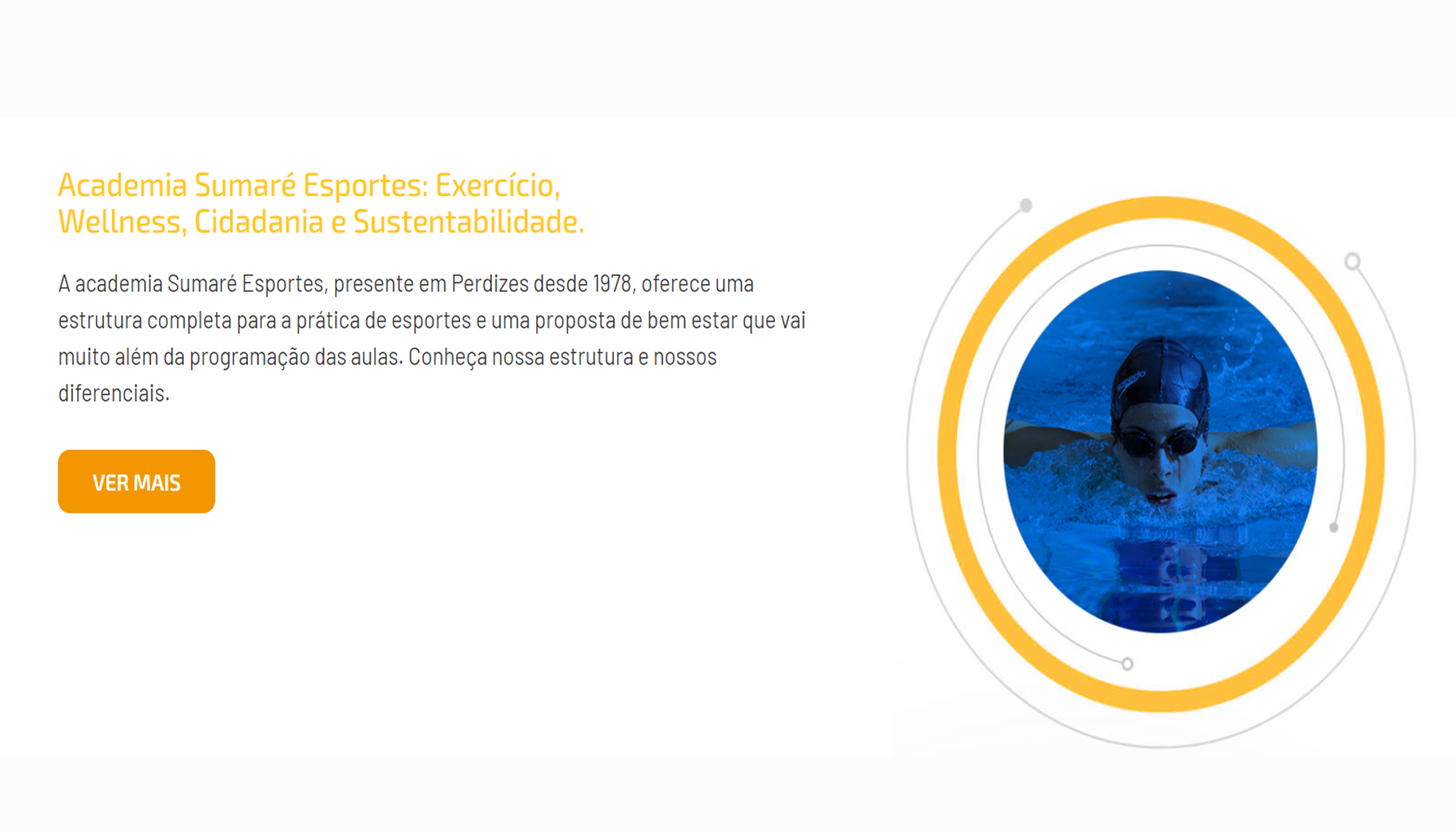 Academia Sumaré Esportes: Exercício, Wellness, Cidadania e Sustentabilidade.

A academia Sumaré Esportes, presente em Perdizes desde 1978, oferece uma estrutura completa para a prática de esportes e uma proposta de bem estar que vai muito além da programação das aulas. Conheça nossa estrutura e nossos diferenciais.

VER MAIS

speedo